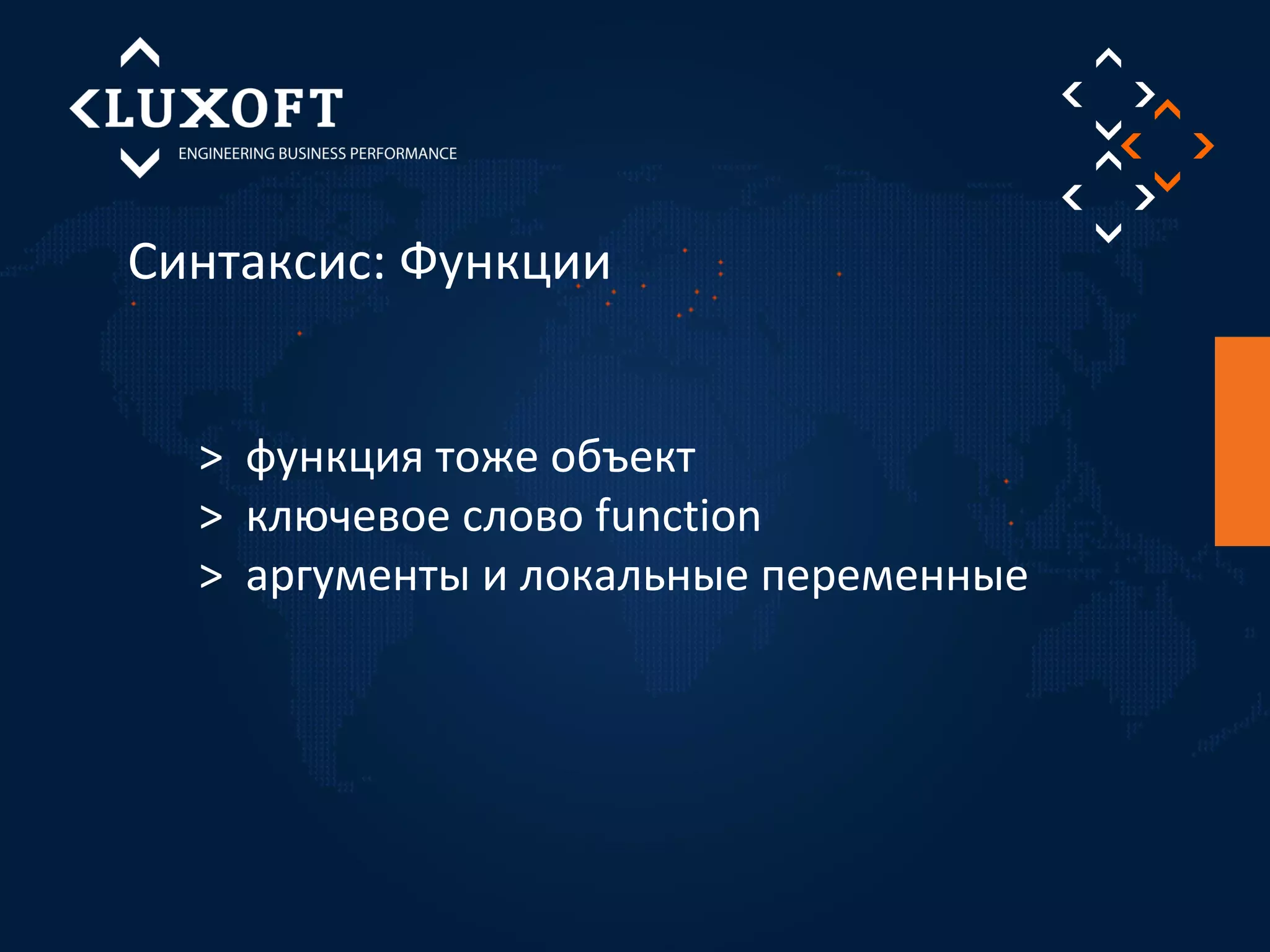 LUXOFT
ENGINEERING BUSINESS PERFORMANCE

Синтаксис: Функции

> функция тоже объект
> ключевое слово function
> аргументы и локальные переменные